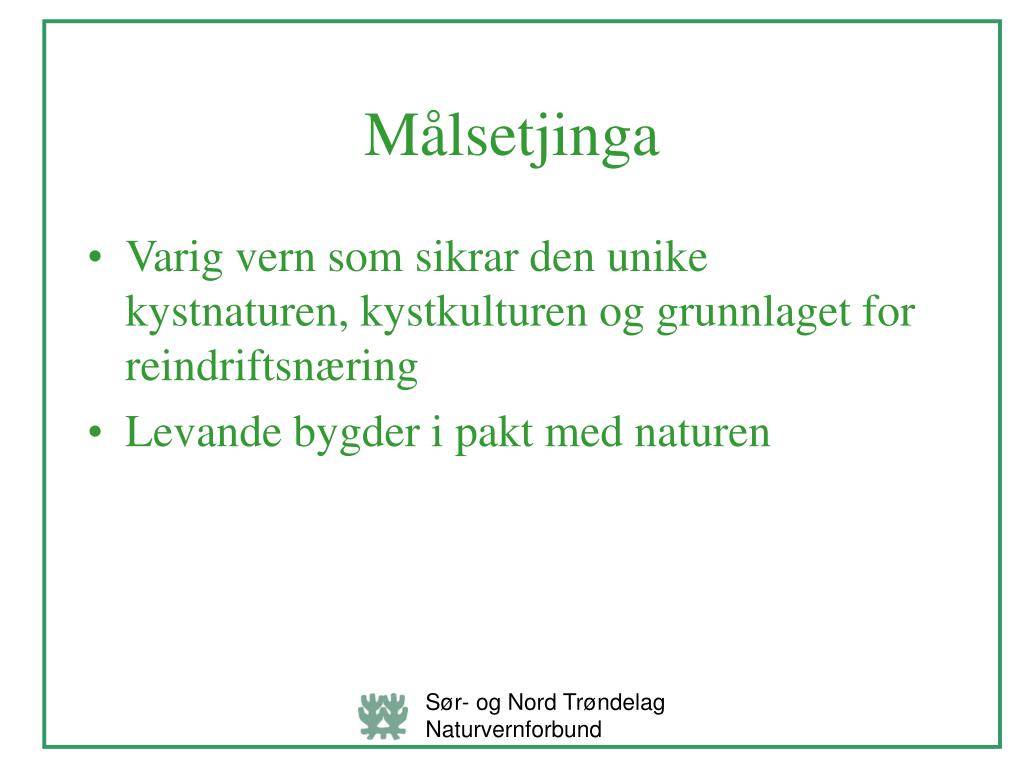 Målsetjinga

• Varig vern som sikrar den unike kystnaturen, kystkulturen og grunnlaget for reindriftsnæring
• Levande bygder i pakt med naturen

Sør- og Nord Trøndelag
Naturvernforbund